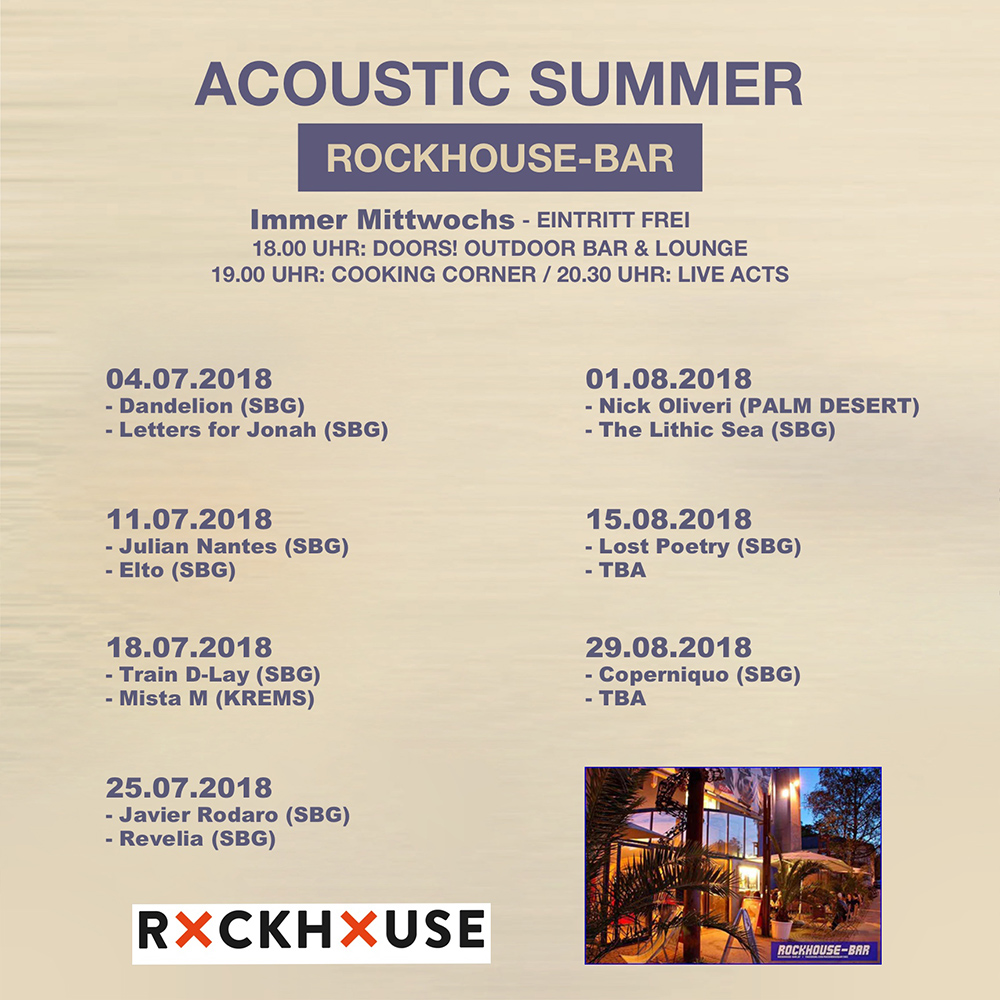 ACOUSTIC SUMMER

ROCKHOUSE-BAR

Immer Mittwochs - EINTRITT FREI
18.00 UHR: DOORS! OUTDOOR BAR & LOUNGE
19.00 UHR: COOKING CORNER / 20.30 UHR: LIVE ACTS

04.07.2018
- Dandelion (SBG)
- Letters for Jonah (SBG)

11.07.2018
- Julian Nantes (SBG)
- Elto (SBG)

18.07.2018
- Train D-Lay (SBG)
- Mista M (KREMS)

25.07.2018
- Javier Rodaro (SBG)
- Revelia (SBG)

01.08.2018
- Nick Oliveri (PALM DESERT)
- The Lithic Sea (SBG)

15.08.2018
- Lost Poetry (SBG)
- TBA

29.08.2018
- Coperniquo (SBG)
- TBA

RXCKHXUSE

ROCKHOUSE-BAR